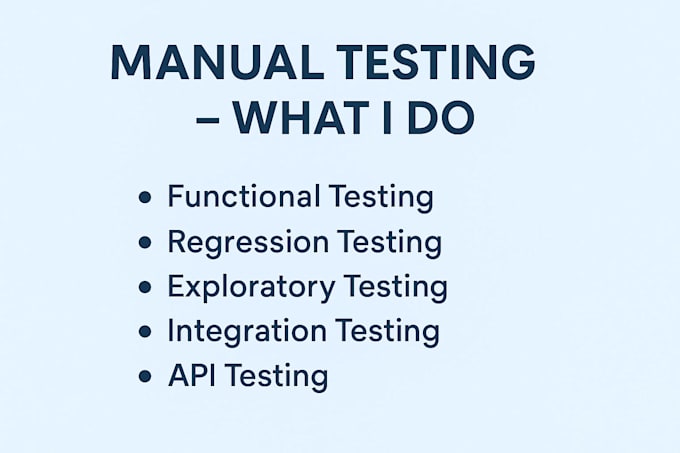 MANUAL TESTING
– WHAT I DO

• Functional Testing
• Regression Testing
• Exploratory Testing
• Integration Testing
• API Testing